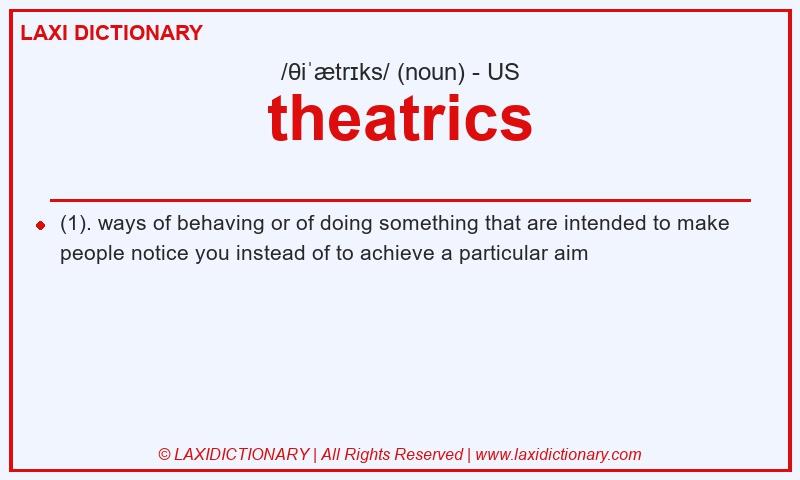 LAXI DICTIONARY

/θiˈætrɪks/ (noun) - US

theatrics

(1). ways of behaving or of doing something that are intended to make people notice you instead of to achieve a particular aim

© LAXIDICTIONARY | All Rights Reserved | www.laxidictionary.com